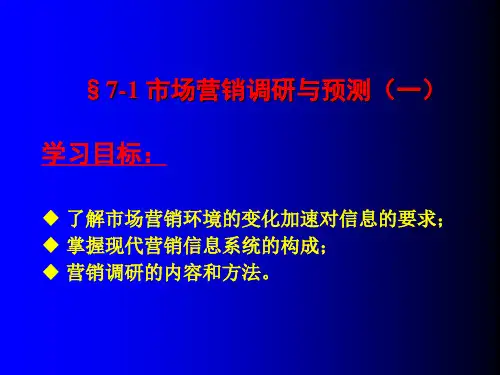 § 7-1 市场营销调研与预测（一）

学习目标：

◆ 了解市场营销环境的变化加速对信息的要求；
◆ 掌握现代营销信息系统的构成；
◆ 营销调研的内容和方法。